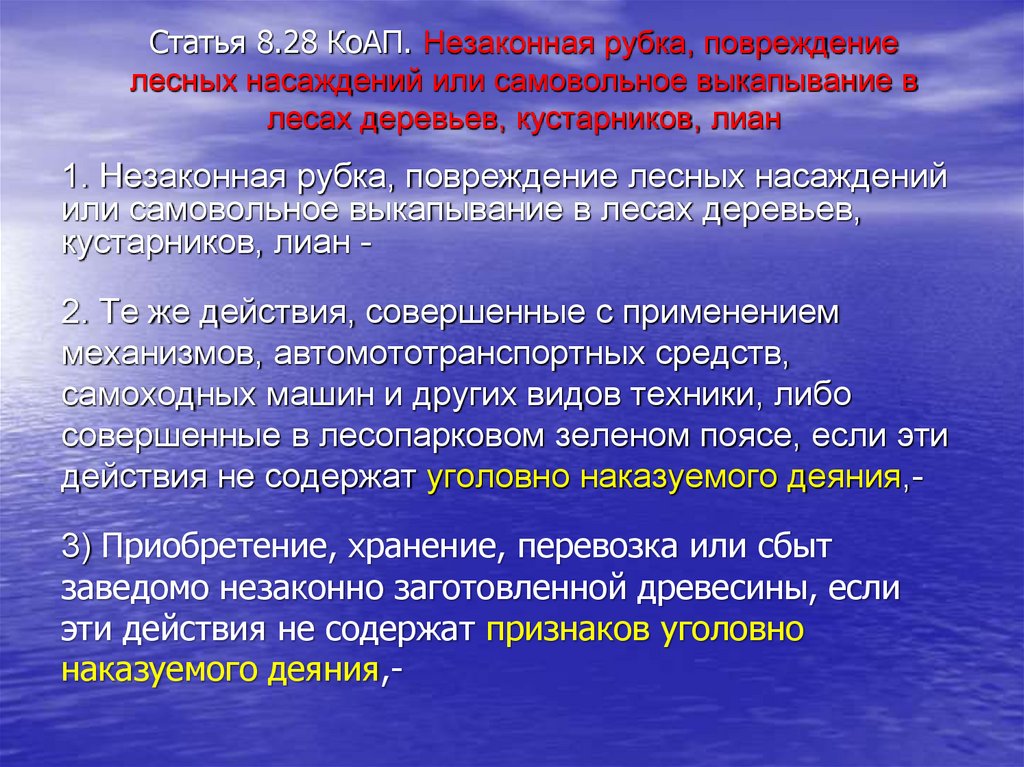 Статья 8.28 КоАП. Незаконная рубка, повреждение лесных насаждений или самовольное выкапывание в лесах деревьев, кустарников, лиан

1. Незаконная рубка, повреждение лесных насаждений или самовольное выкапывание в лесах деревьев, кустарников, лиан -

2. Те же действия, совершенные с применением механизмов, автомототранспортных средств, самоходных машин и других видов техники, либо совершенные в лесопарковом зеленом поясе, если эти действия не содержат уголовно наказуемого деяния,-

3) Приобретение, хранение, перевозка или сбыт заведомо незаконно заготовленной древесины, если эти действия не содержат признаков уголовно наказуемого деяния,-